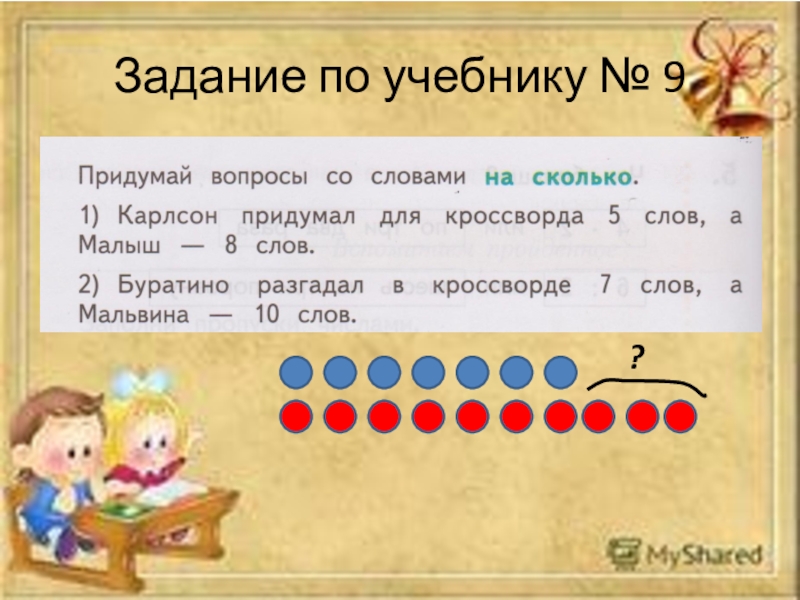 Задание по учебнику № 9

Придумай вопросы со словами на сколько.

1) Карлсон придумал для кроссворда 5 слов, а Малыш — 8 слов.

2) Буратино разгадал в кроссворде 7 слов, а Мальвина — 10 слов.

?

MyShared